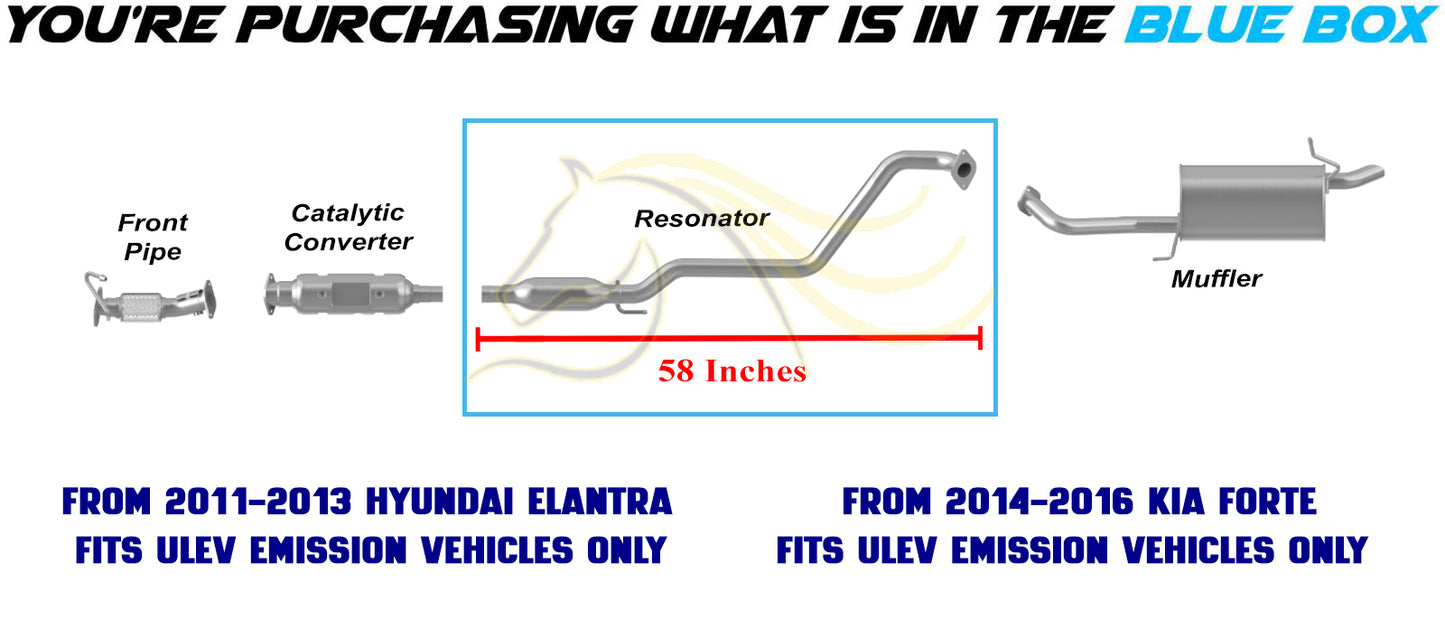 YOU'RE PURCHASING WHAT IS IN THE BLUE BOX

Front Pipe

Catalytic Converter

Resonator

58 Inches

Muffler

FROM 2011-2013 HYUNDAI ELANTRA
FITS ULEV EMISSION VEHICLES ONLY

FROM 2014-2016 KIA FORTE
FITS ULEV EMISSION VEHICLES ONLY